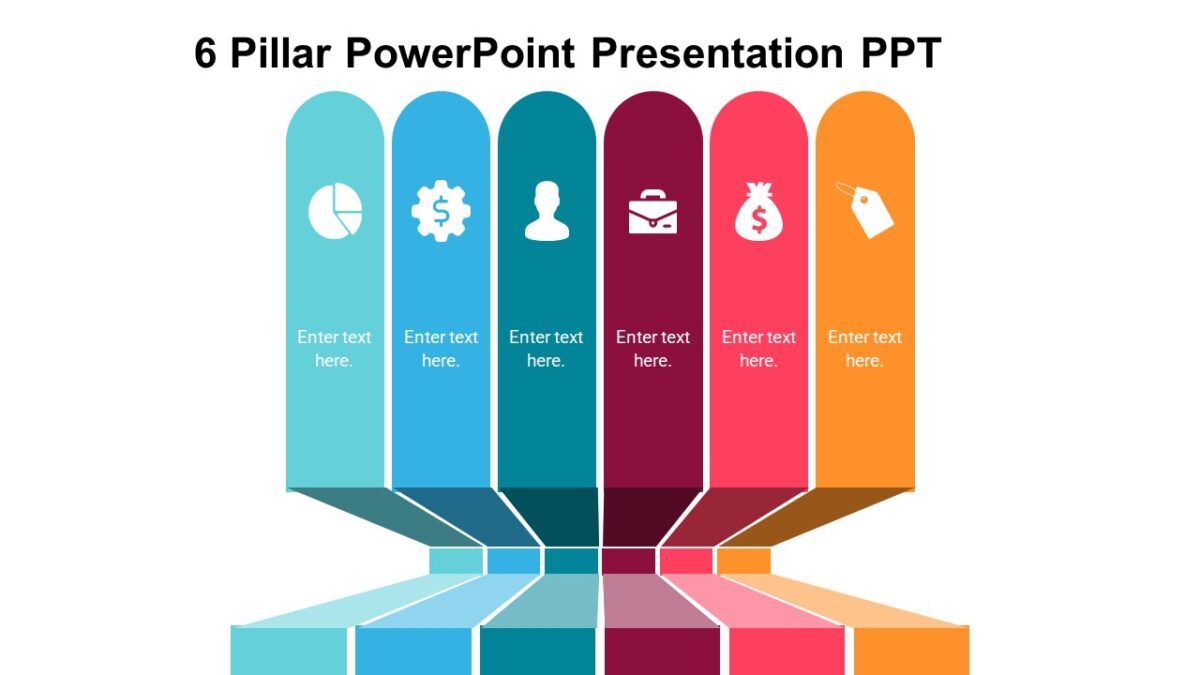 6 Pillar PowerPoint Presentation PPT

Enter text here.

Enter text here.

Enter text here.

Enter text here.

Enter text here.

Enter text here.